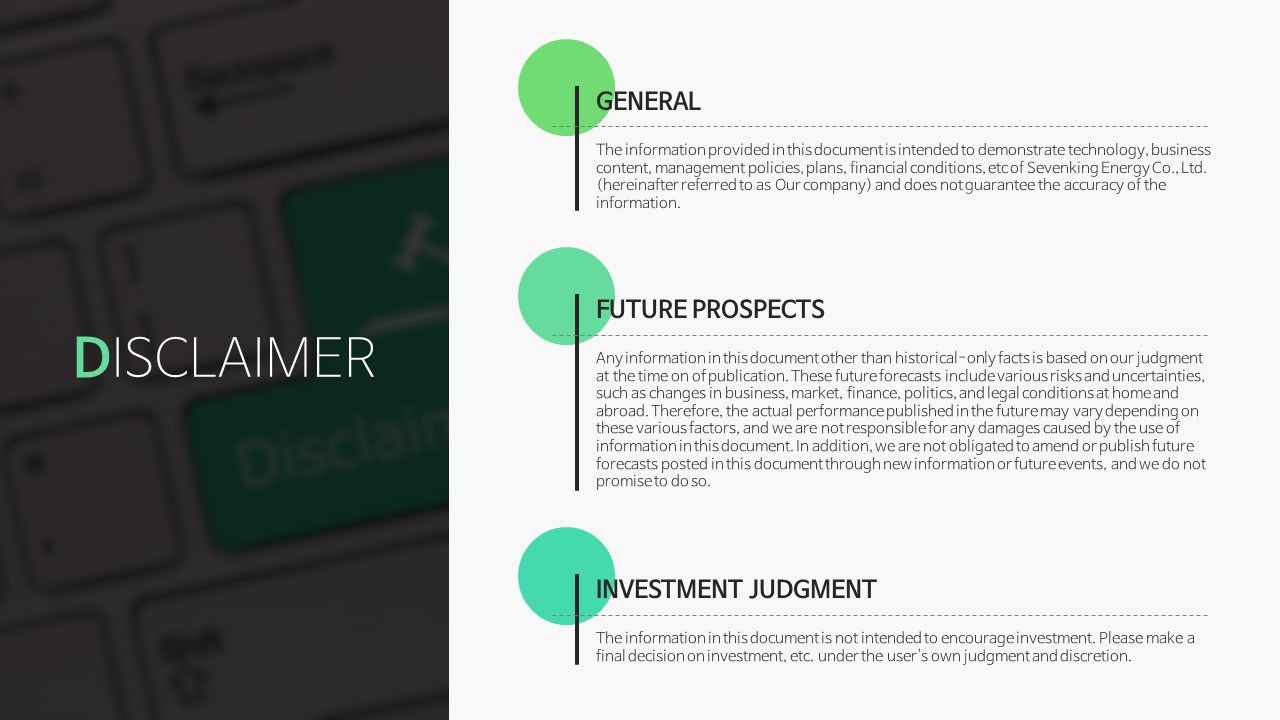 DISCLAIMER

GENERAL

The information provided in this document is intended to demonstrate technology, business content, management policies, plans, financial conditions, etc of Sevenking Energy Co., Ltd. (hereinafter referred to as Our company) and does not guarantee the accuracy of the information.

FUTURE PROSPECTS

Any information in this document other than historical-only facts is based on our judgment at the time on of publication. These future forecasts include various risks and uncertainties, such as changes in business, market, finance, politics, and legal conditions at home and abroad. Therefore, the actual performance published in the future may vary depending on these various factors, and we are not responsible for any damages caused by the use of information in this document. In addition, we are not obligated to amend or publish future forecasts posted in this document through new information or future events, and we do not promise to do so.

INVESTMENT JUDGMENT

The information in this document is not intended to encourage investment. Please make a final decision on investment, etc. under the user's own judgment and discretion.